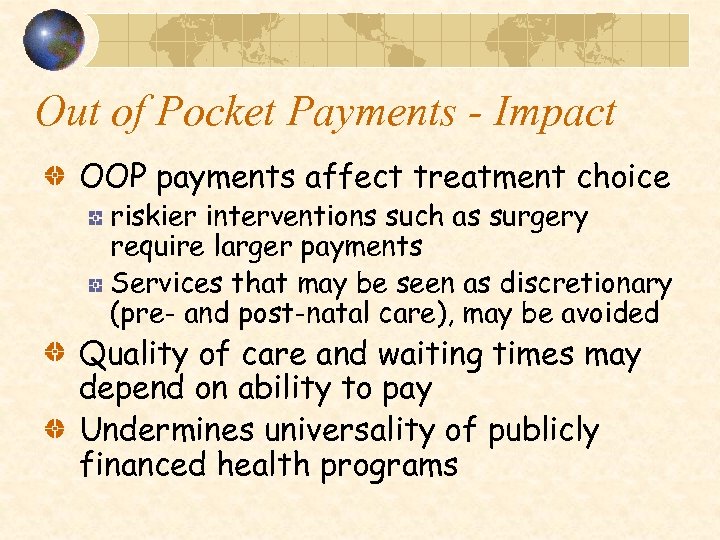 Out of Pocket Payments - Impact

OOP payments affect treatment choice

riskier interventions such as surgery require larger payments

Services that may be seen as discretionary (pre- and post-natal care), may be avoided

Quality of care and waiting times may depend on ability to pay

Undermines universality of publicly financed health programs